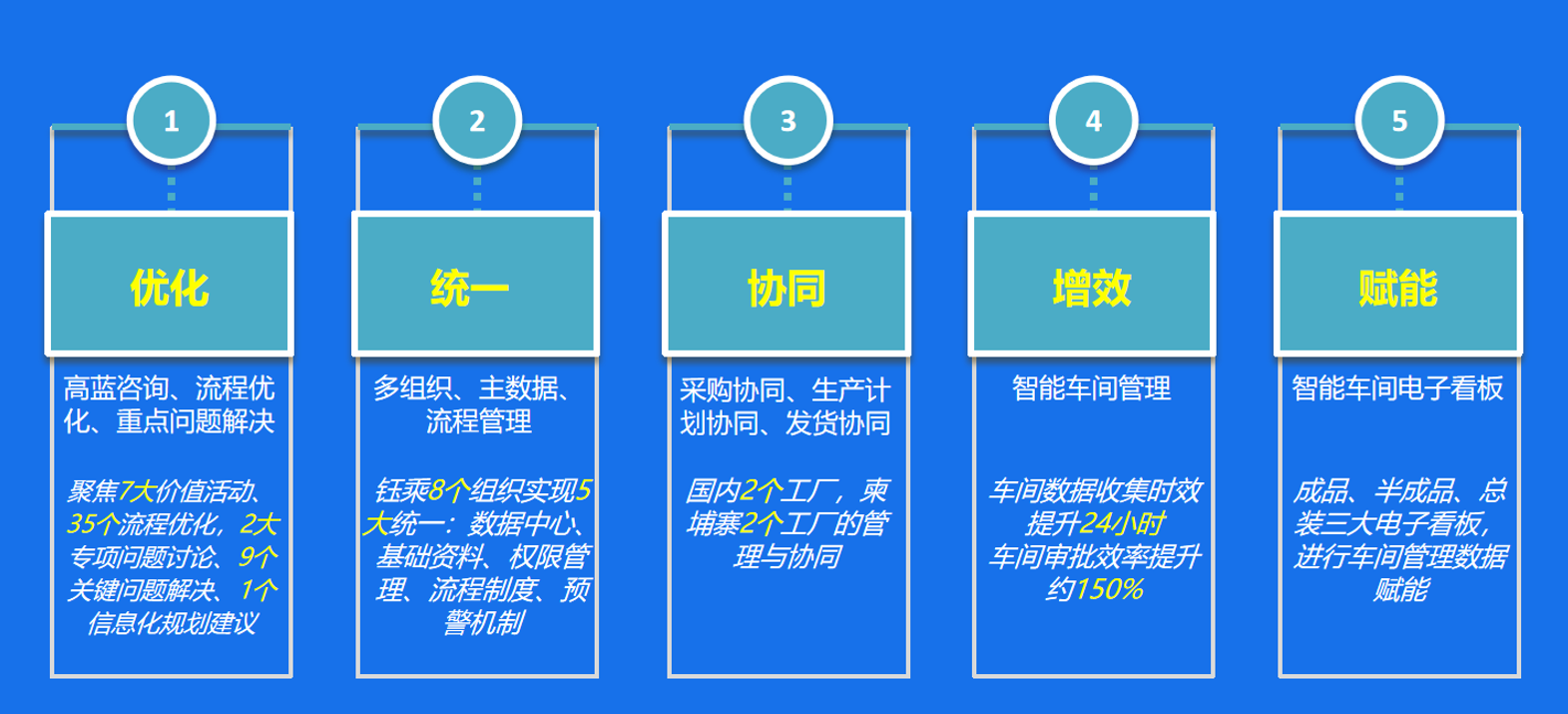 1

优化

高蓝咨询、流程优化、重点问题解决

聚焦7大价值活动、35个流程优化，2大专项问题讨论、9个关键问题解决、1个信息化规划建议

2

统一

多组织、主数据、流程管理

钰乘8个组织实现5大统一：数据中心、基础资料、权限管理、流程制度、预警机制

3

协同

采购协同、生产计划协同、发货协同

国内2个工厂，柬埔寨2个工厂的管理与协同

4

增效

智能车间管理

车间数据收集时效提升24小时
车间审批效率提升约150%

5

赋能

智能车间电子看板

成品、半成品、总装三大电子看板，进行车间管理数据赋能